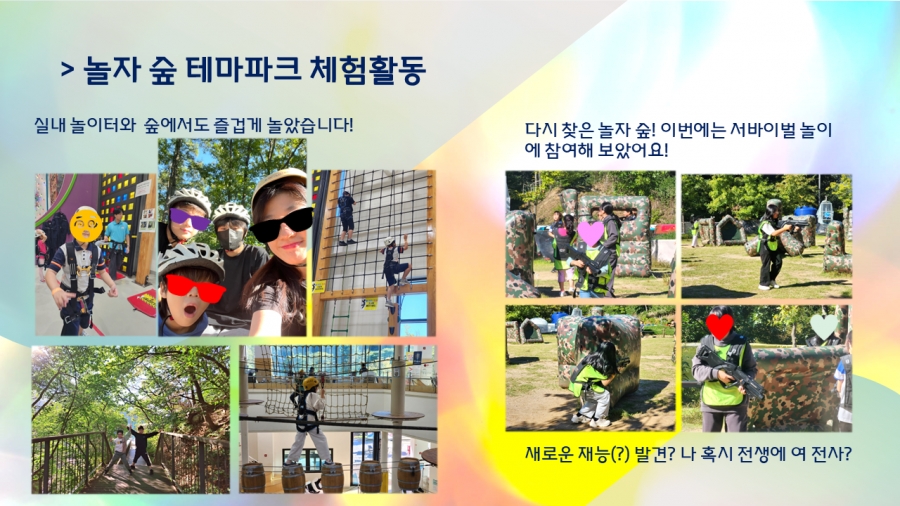 > 놀자 숲 테마파크 체험활동

실내 놀이터와 숲에서도 즐겁게 놀았습니다!

다시 찾은 놀자 숲! 이번에는 서바이벌 놀이에 참여해 보았어요!

새로운 재능(?) 발견? 나 혹시 전생에 여 전사?